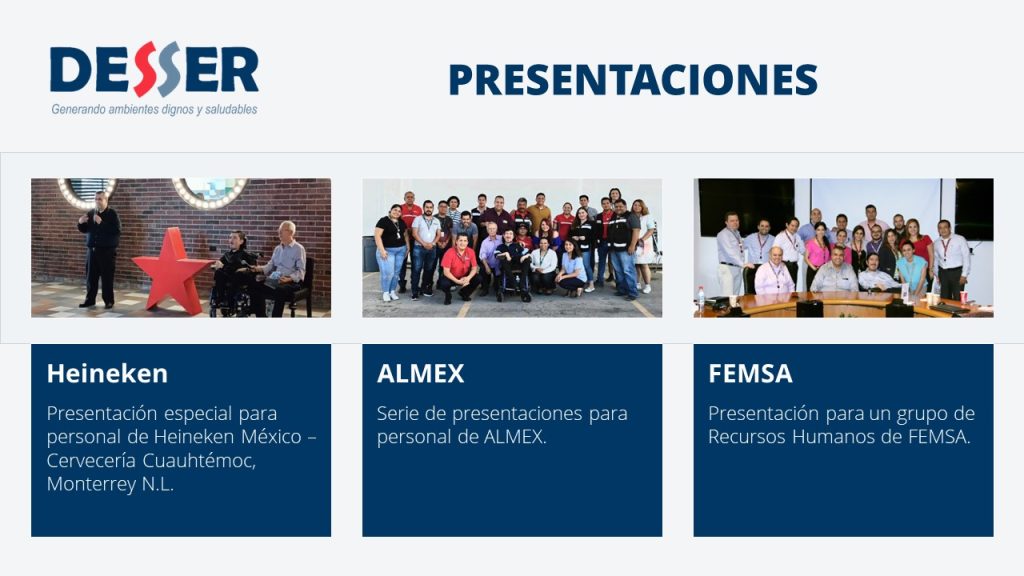 DESSER
Generando ambientes dignos y saludables

PRESENTACIONES

Heineken

Presentación especial para personal de Heineken México – Cervecería Cuauhtémoc, Monterrey N.L.

ALMEX

Serie de presentaciones para personal de ALMEX.

FEMSA

Presentación para un grupo de Recursos Humanos de FEMSA.